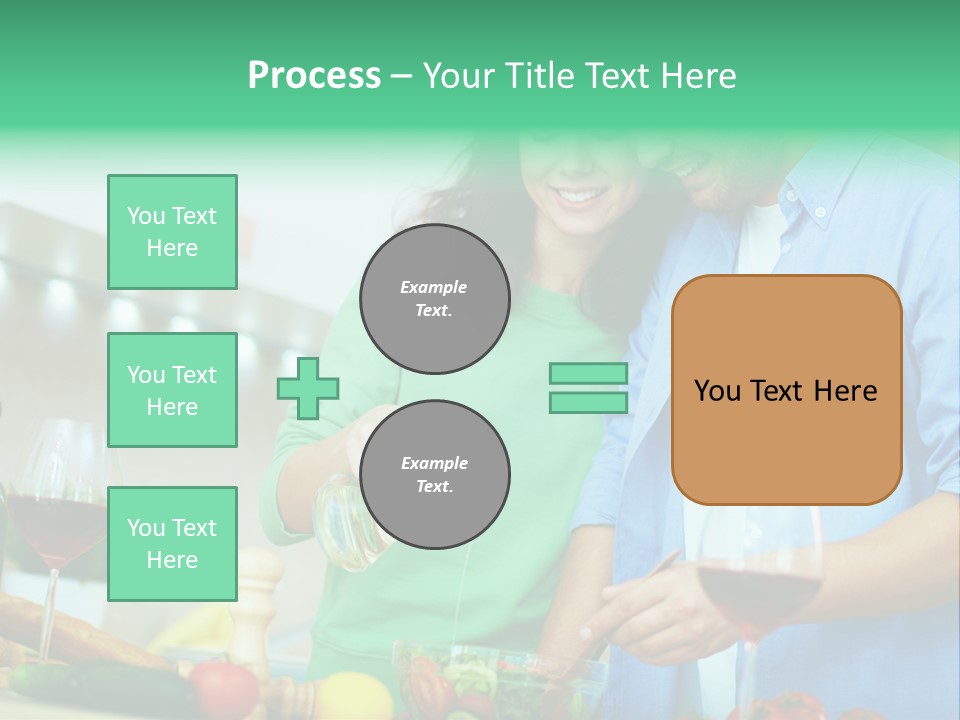 Process – Your Title Text Here

You Text Here

You Text Here

You Text Here

Example Text.

Example Text.

You Text Here